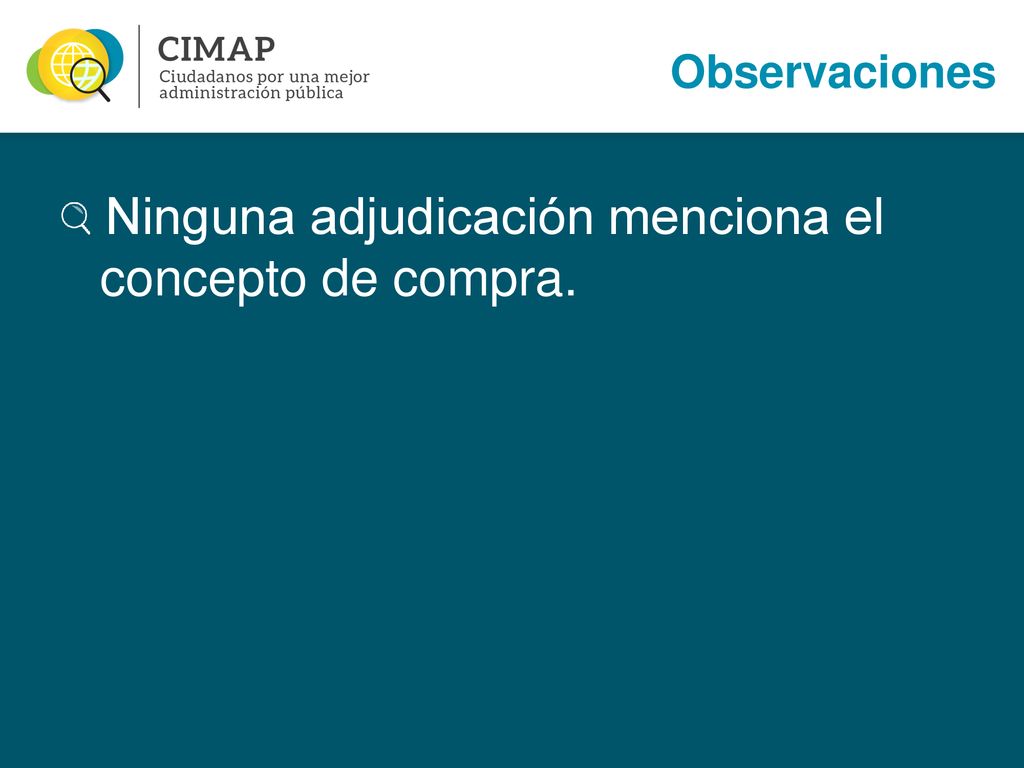 CIMAP
Ciudadanos por una mejor administración pública

Observaciones

Ninguna adjudicación menciona el concepto de compra.